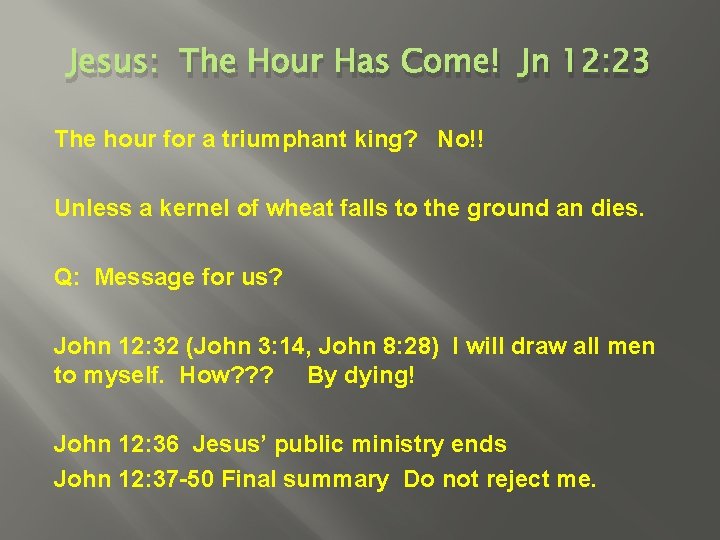 Jesus: The Hour Has Come! Jn 12:23

The hour for a triumphant king? No!!

Unless a kernel of wheat falls to the ground an dies.

Q: Message for us?

John 12:32 (John 3:14, John 8:28) I will draw all men to myself. How??? By dying!

John 12:36 Jesus' public ministry ends
John 12:37-50 Final summary Do not reject me.